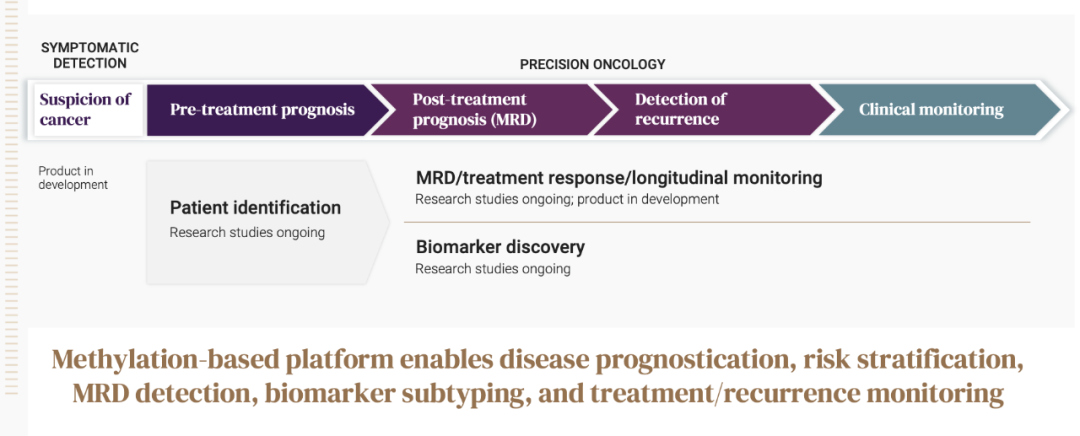 SYMPTOMATIC DETECTION

PRECISION ONCOLOGY

Suspicion of cancer

Pre-treatment prognosis

Post-treatment prognosis (MRD)

Detection of recurrence

Clinical monitoring

Product in development

Patient identification
Research studies ongoing

MRD/treatment response/longitudinal monitoring
Research studies ongoing; product in development

Biomarker discovery
Research studies ongoing

Methylation-based platform enables disease prognostication, risk stratification, MRD detection, biomarker subtyping, and treatment/recurrence monitoring